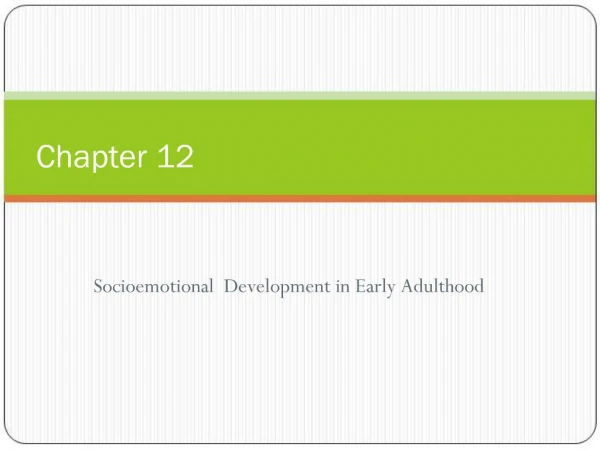 Chapter 12

Socioemotional Development in Early Adulthood